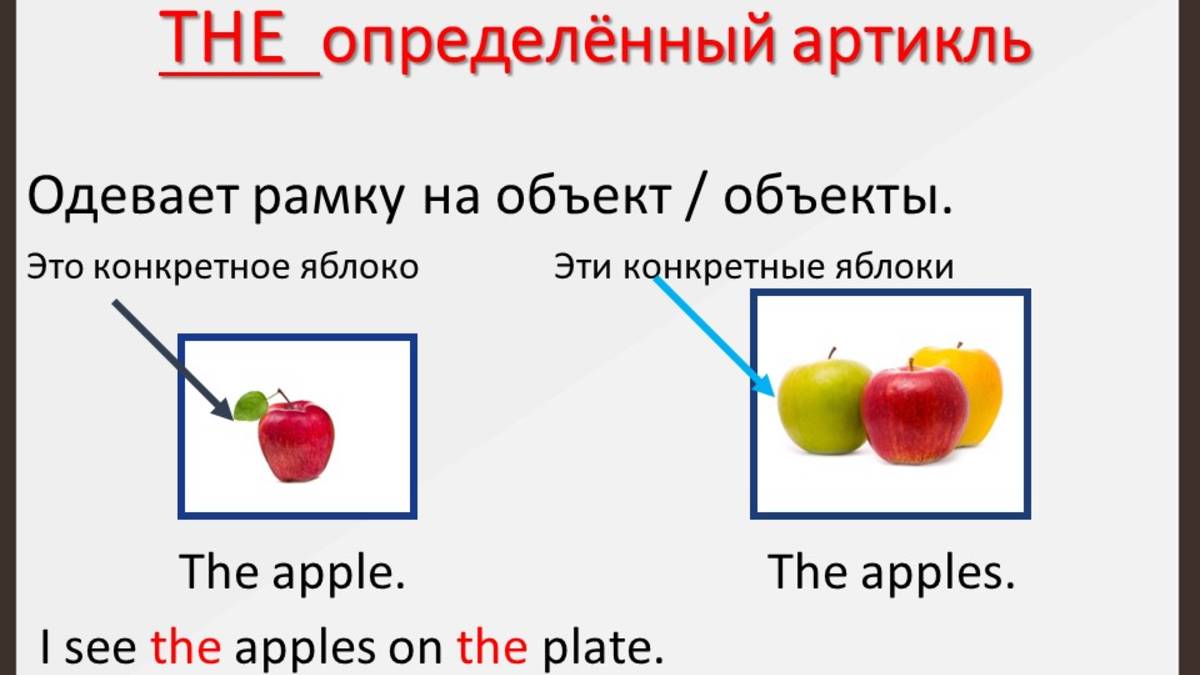 THE определённый артикль

Одевает рамку на объект / объекты.

Это конкретное яблоко

Эти конкретные яблоки

The apple.

The apples.

I see the apples on the plate.